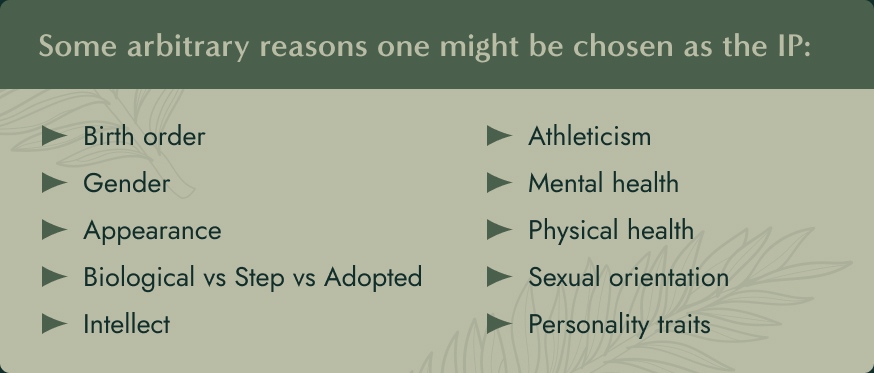 Some arbitrary reasons one might be chosen as the IP:

► Birth order
► Gender
► Appearance
► Biological vs Step vs Adopted
► Intellect

► Athleticism
► Mental health
► Physical health
► Sexual orientation
► Personality traits